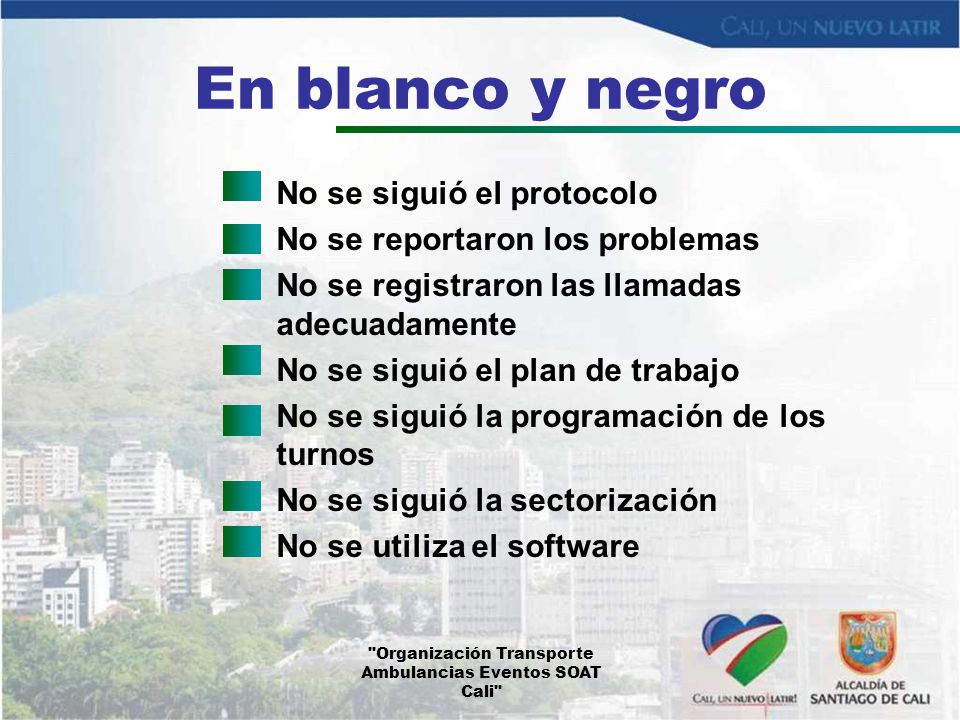 CALI, UN NUEVO LATIR

En blanco y negro

No se siguió el protocolo
No se reportaron los problemas
No se registraron las llamadas adecuadamente
No se siguió el plan de trabajo
No se siguió la programación de los turnos
No se siguió la sectorización
No se utiliza el software

"Organización Transporte Ambulancias Eventos SOAT Cali"

CALI, UN NUEVO LATIR!

ALCALDÍA DE SANTIAGO DE CALI